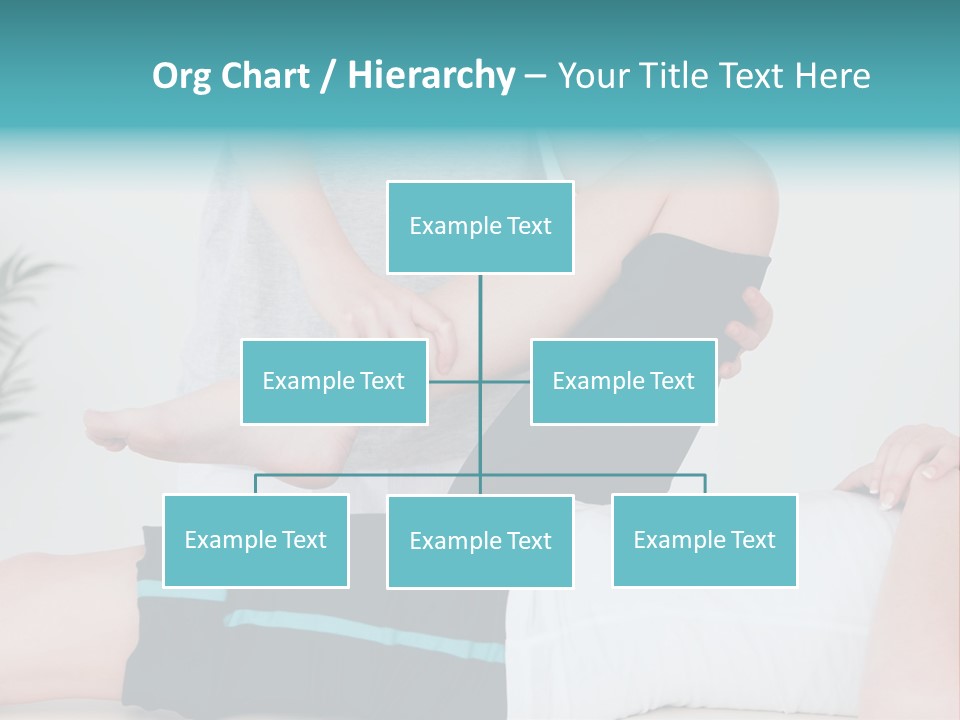 Org Chart / Hierarchy – Your Title Text Here

Example Text

Example Text

Example Text

Example Text

Example Text

Example Text